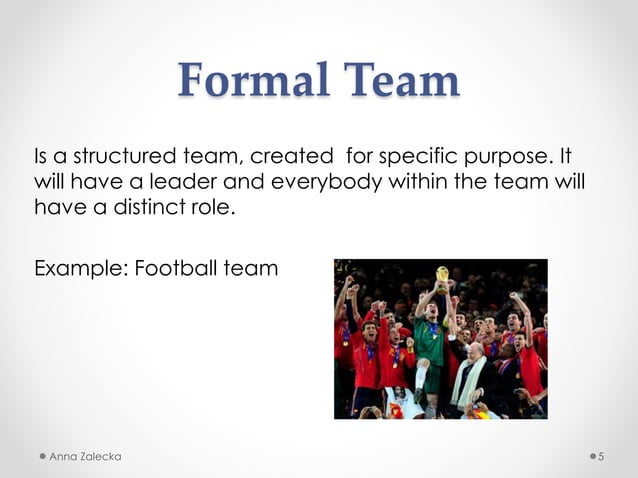 Formal Team

Is a structured team, created  for specific purpose. It will have a leader and everybody within the team will have a distinct role.

Example: Football team

Anna Zalecka

5